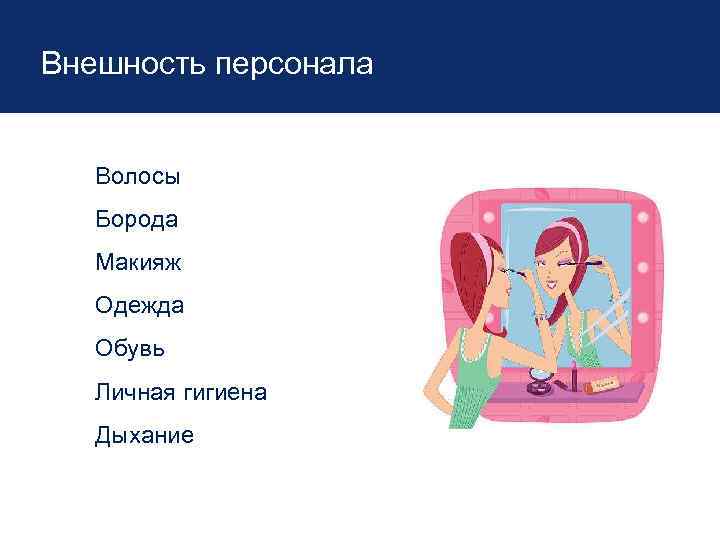 Внешность персонала

Волосы

Борода

Макияж

Одежда

Обувь

Личная гигиена

Дыхание